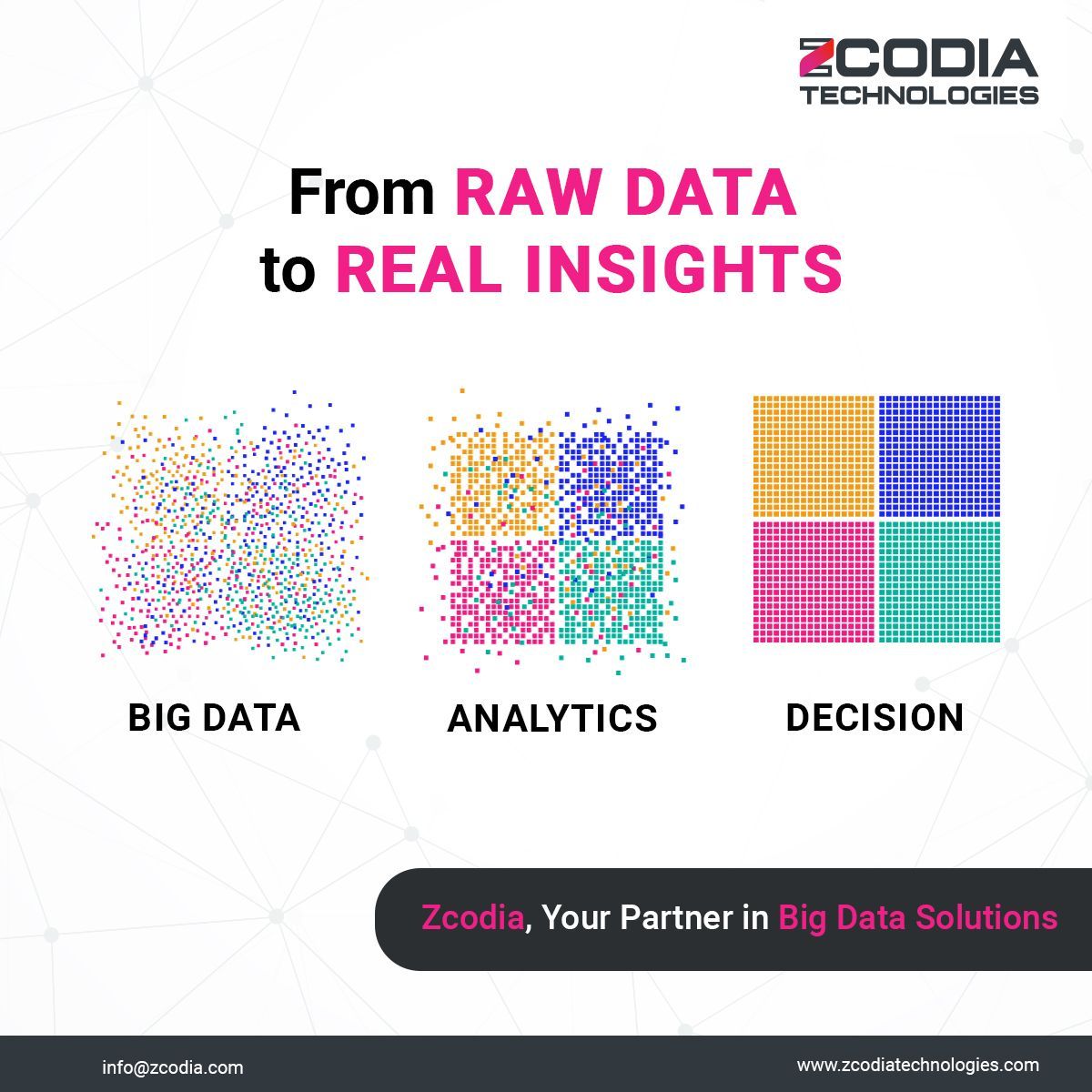 ZCODIA
TECHNOLOGIES

From RAW DATA to REAL INSIGHTS

BIG DATA

ANALYTICS

DECISION

Zcodia, Your Partner in Big Data Solutions

info@zcodia.com

www.zcodiatechnologies.com